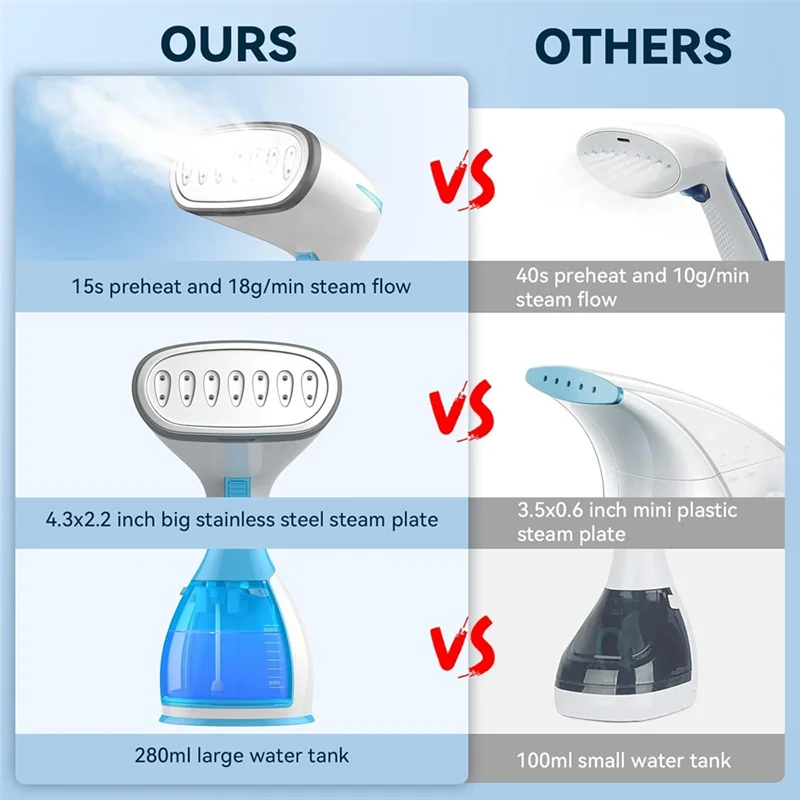 OURS

OTHERS

VS

15s preheat and 18g/min steam flow

40s preheat and 10g/min steam flow

VS

4.3x2.2 inch big stainless steel steam plate

3.5x0.6 inch mini plastic steam plate

VS

max

min

280ml large water tank

100ml small water tank